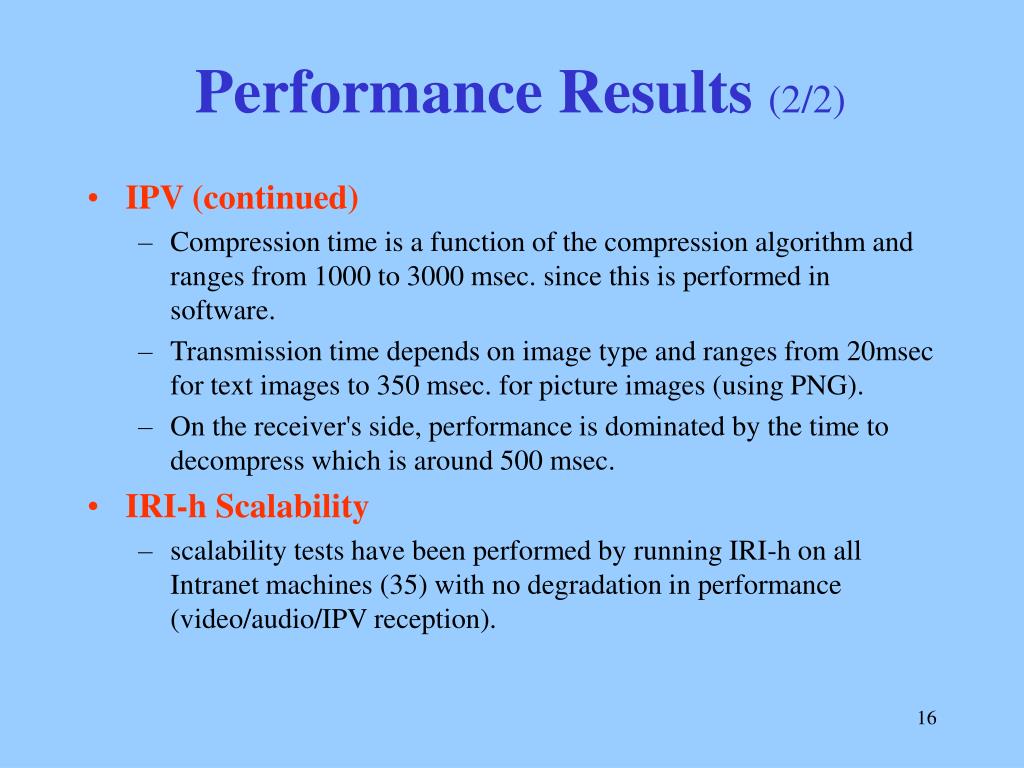 Performance Results (2/2)

• IPV (continued)

– Compression time is a function of the compression algorithm and ranges from 1000 to 3000 msec. since this is performed in software.

– Transmission time depends on image type and ranges from 20msec for text images to 350 msec. for picture images (using PNG).

– On the receiver's side, performance is dominated by the time to decompress which is around 500 msec.

• IRI-h Scalability

– scalability tests have been performed by running IRI-h on all Intranet machines (35) with no degradation in performance (video/audio/IPV reception).

16